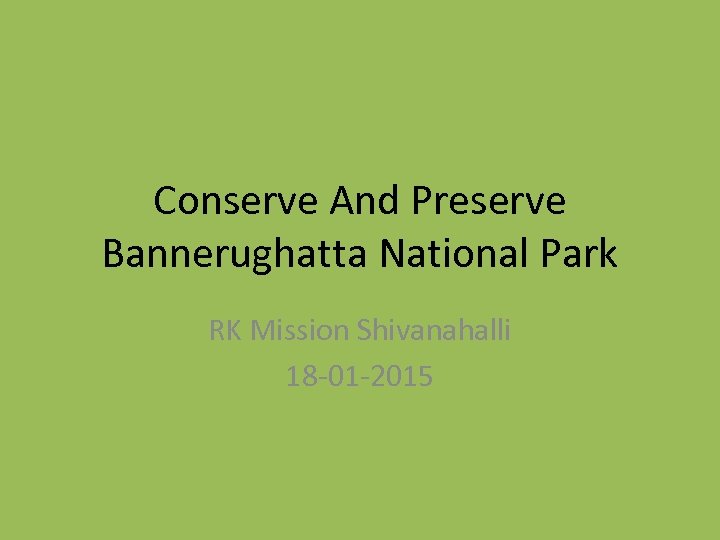 Conserve And Preserve Bannerughatta National Park

RK Mission Shivanahalli
18-01-2015